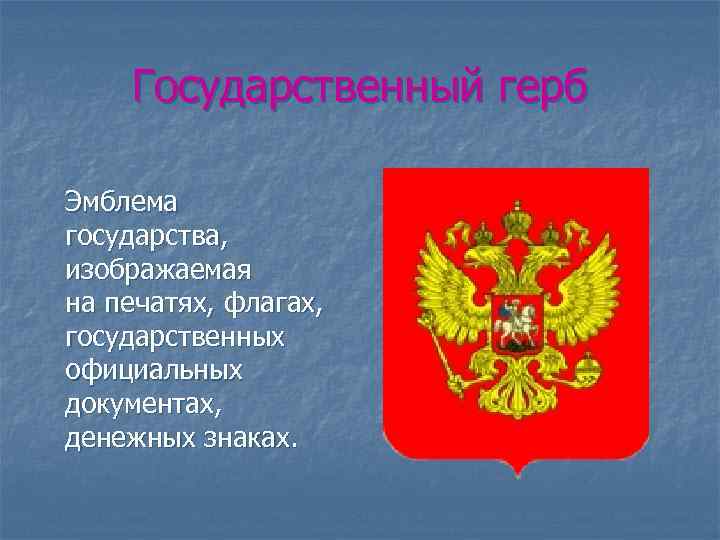 Государственный герб

Эмблема государства, изображаемая на печатях, флагах, государственных официальных документах, денежных знаках.